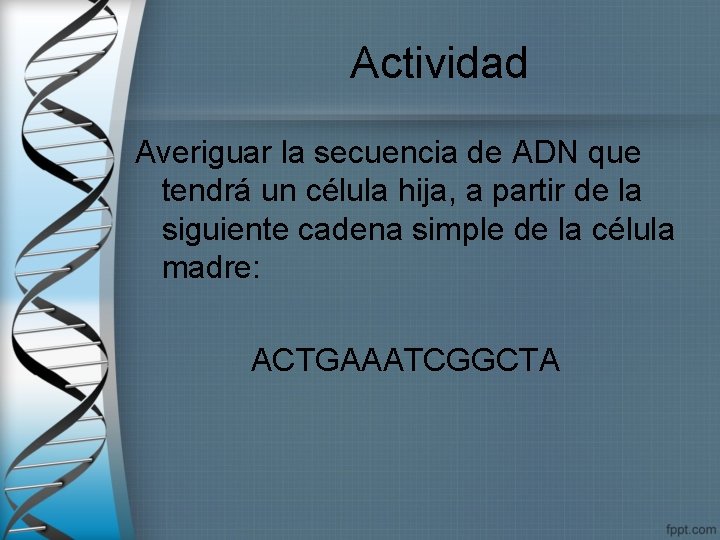 Actividad

Averiguar la secuencia de ADN que tendrá un célula hija, a partir de la siguiente cadena simple de la célula madre:

ACTGAAATCGGCTA

fppt.com